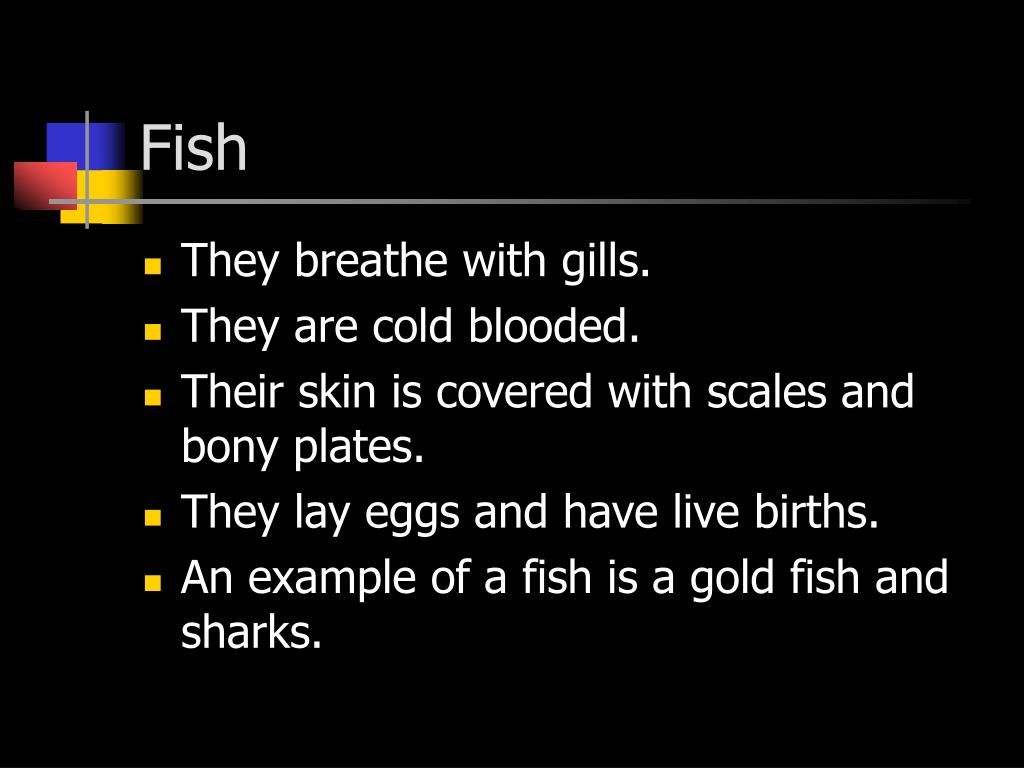 Fish

- They breathe with gills.
- They are cold blooded.
- Their skin is covered with scales and bony plates.
- They lay eggs and have live births.
- An example of a fish is a gold fish and sharks.